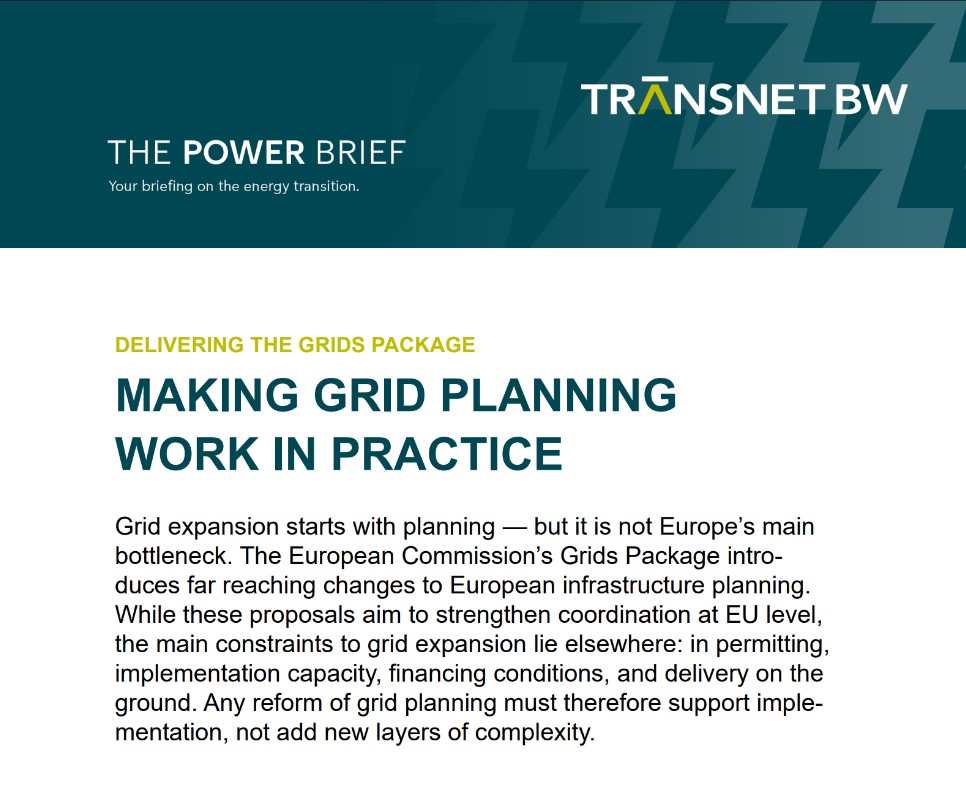 TRANSNET BW

THE POWER BRIEF
Your briefing on the energy transition.

DELIVERING THE GRIDS PACKAGE

MAKING GRID PLANNING WORK IN PRACTICE

Grid expansion starts with planning — but it is not Europe's main bottleneck. The European Commission's Grids Package introduces far reaching changes to European infrastructure planning. While these proposals aim to strengthen coordination at EU level, the main constraints to grid expansion lie elsewhere: in permitting, implementation capacity, financing conditions, and delivery on the ground. Any reform of grid planning must therefore support implementation, not add new layers of complexity.